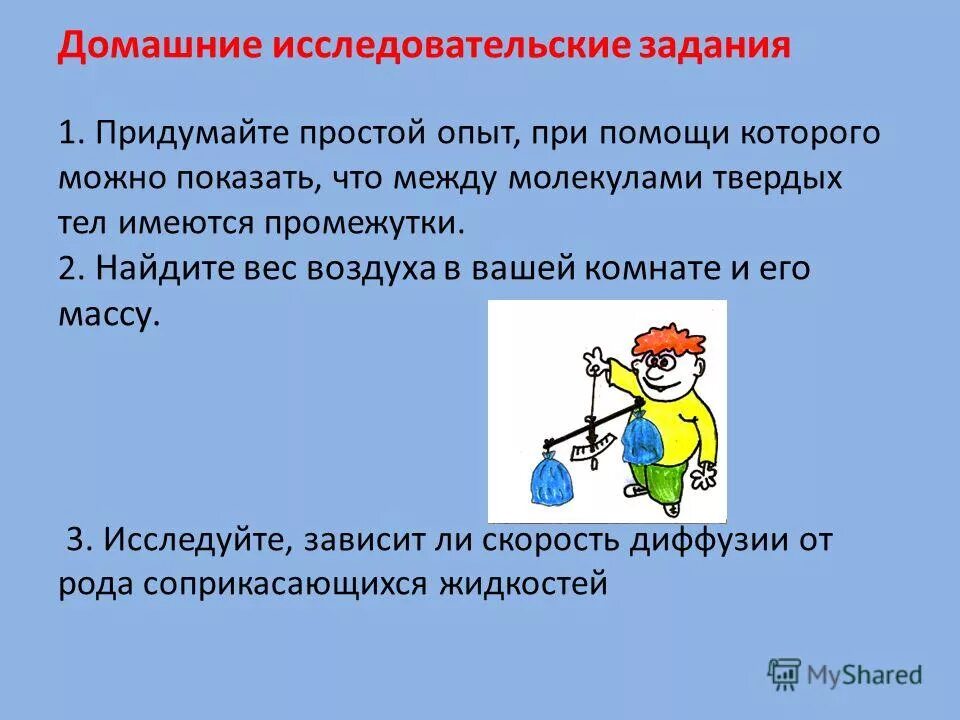 Домашние исследовательские задания

1. Придумайте простой опыт, при помощи которого можно показать, что между молекулами твердых тел имеются промежутки.
2. Найдите вес воздуха в вашей комнате и его массу.

3. Исследуйте, зависит ли скорость диффузии от рода соприкасающихся жидкостей

MyShared